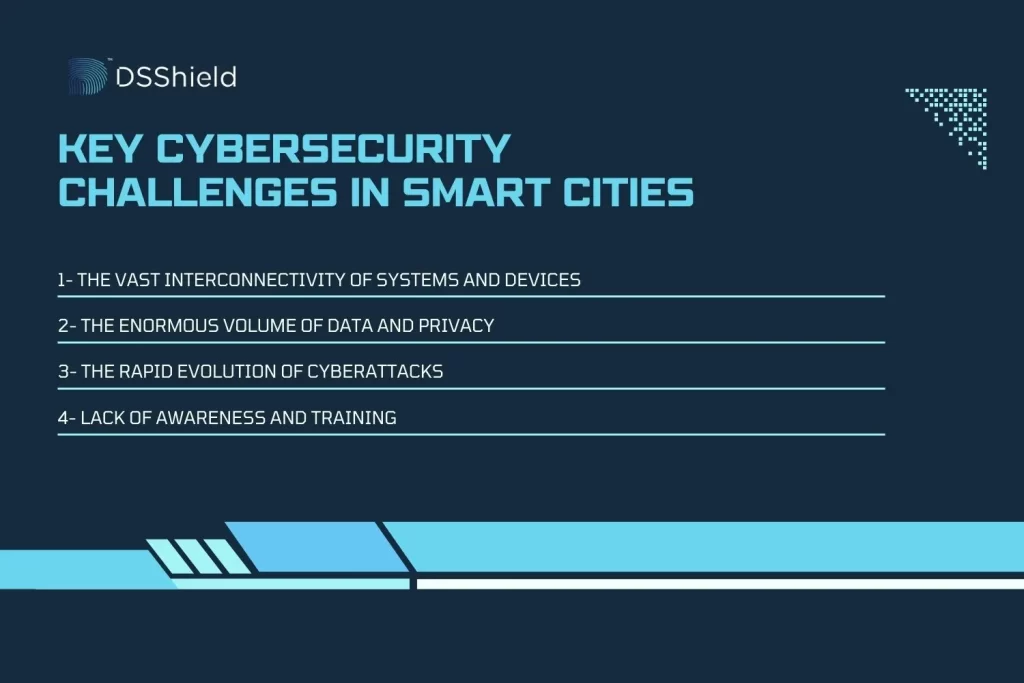 DSShield

KEY CYBERSECURITY CHALLENGES IN SMART CITIES

1- THE VAST INTERCONNECTIVITY OF SYSTEMS AND DEVICES

2- THE ENORMOUS VOLUME OF DATA AND PRIVACY

3- THE RAPID EVOLUTION OF CYBERATTACKS

4- LACK OF AWARENESS AND TRAINING